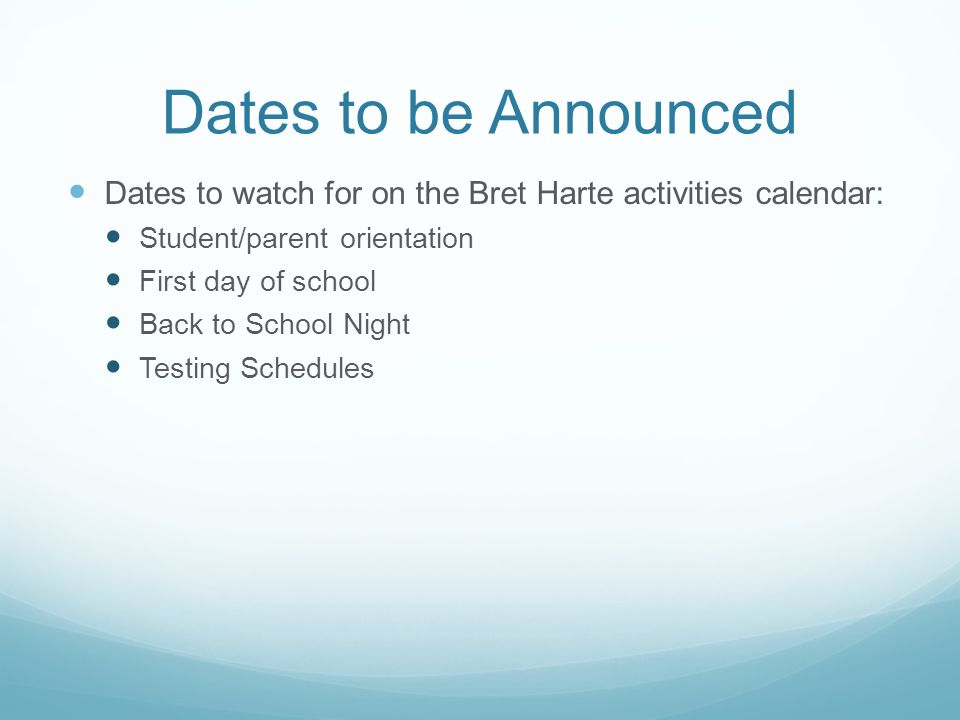 Dates to be Announced

- Dates to watch for on the Bret Harte activities calendar:
  - Student/parent orientation
  - First day of school
  - Back to School Night
  - Testing Schedules